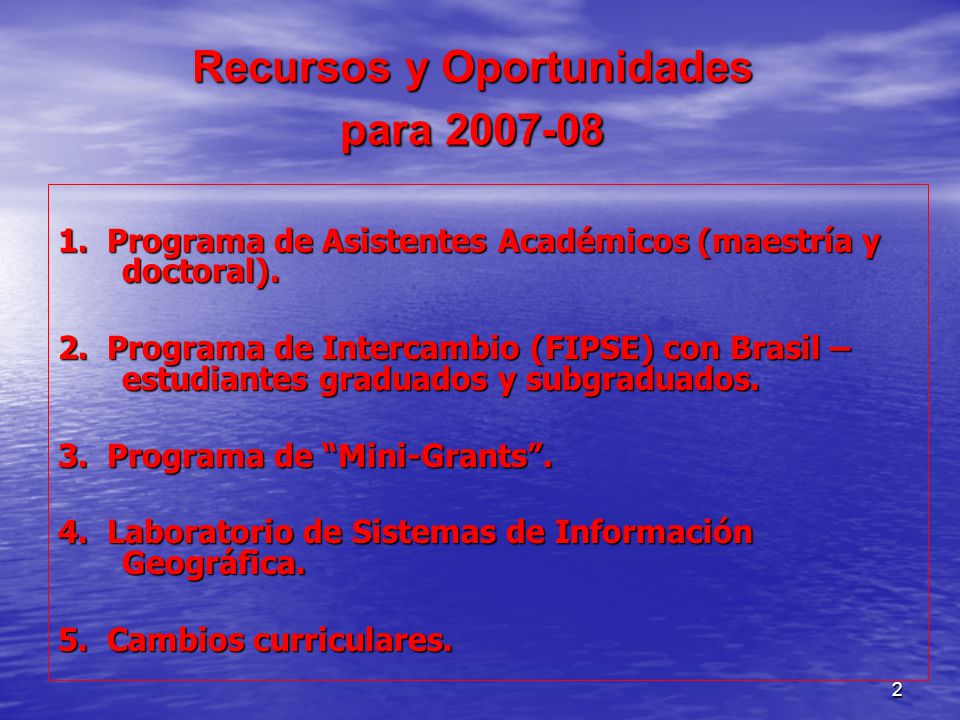 Recursos y Oportunidades para 2007-08

1. Programa de Asistentes Académicos (maestría y doctoral).

2. Programa de Intercambio (FIPSE) con Brasil – estudiantes graduados y subgraduados.

3. Programa de “Mini-Grants”.

4. Laboratorio de Sistemas de Información Geográfica.

5. Cambios curriculares.

2